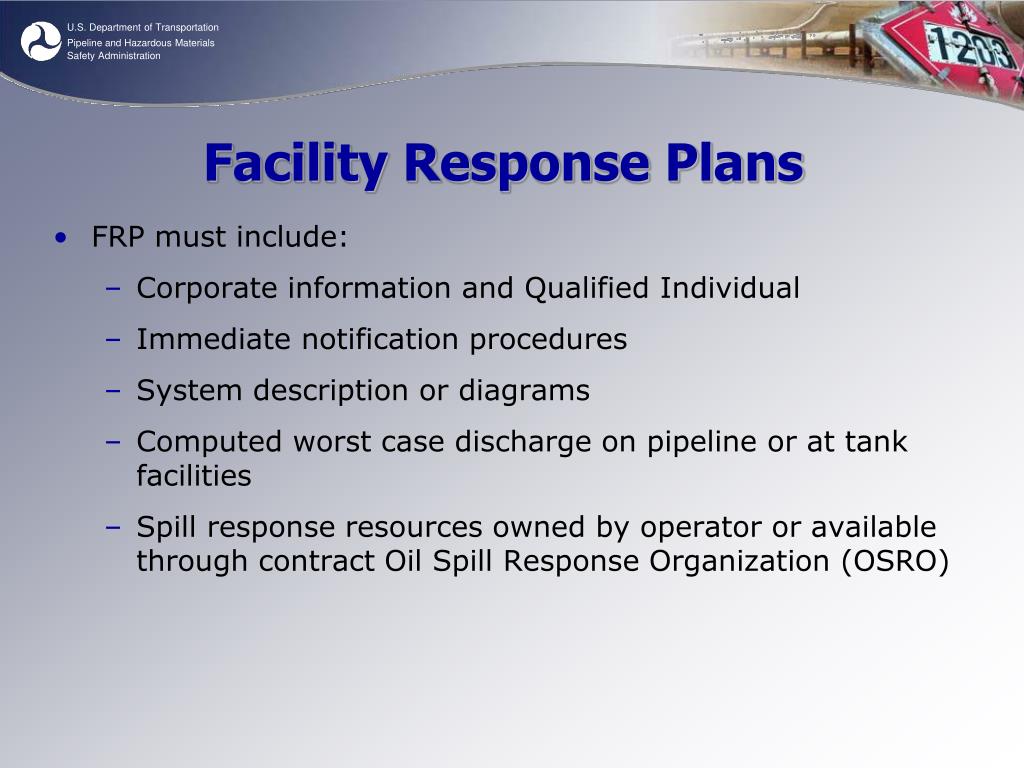 U.S. Department of Transportation
Pipeline and Hazardous Materials Safety Administration

1203

Facility Response Plans

• FRP must include:
– Corporate information and Qualified Individual
– Immediate notification procedures
– System description or diagrams
– Computed worst case discharge on pipeline or at tank facilities
– Spill response resources owned by operator or available through contract Oil Spill Response Organization (OSRO)